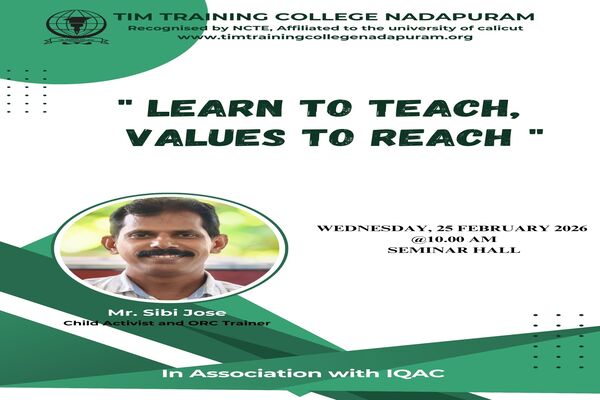 TIM TRAINING COLLEGE NADAPURAM
Recognised by NCTE, Affiliated to the university of calicut
www.timtrainingcollegenadapuram.org

" LEARN TO TEACH, VALUES TO REACH "

WEDNESDAY, 25 FEBRUARY 2026
@10.00 AM
SEMINAR HALL

Mr. Sibi Jose
Child Activist and ORC Trainer

In Association with IQAC